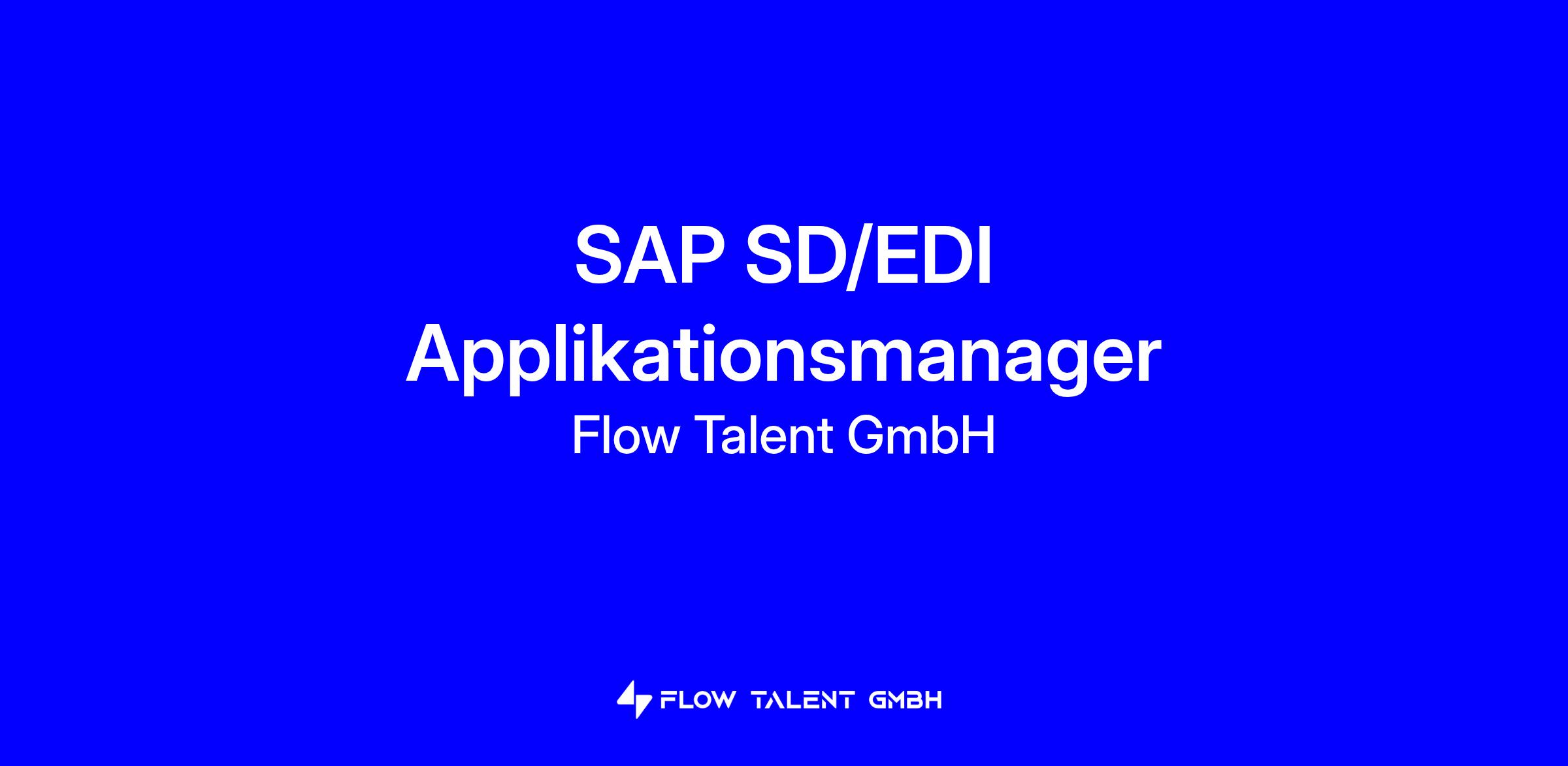 SAP SD/EDI Applikationsmanager

Flow Talent GmbH

FLOW TALENT GMBH